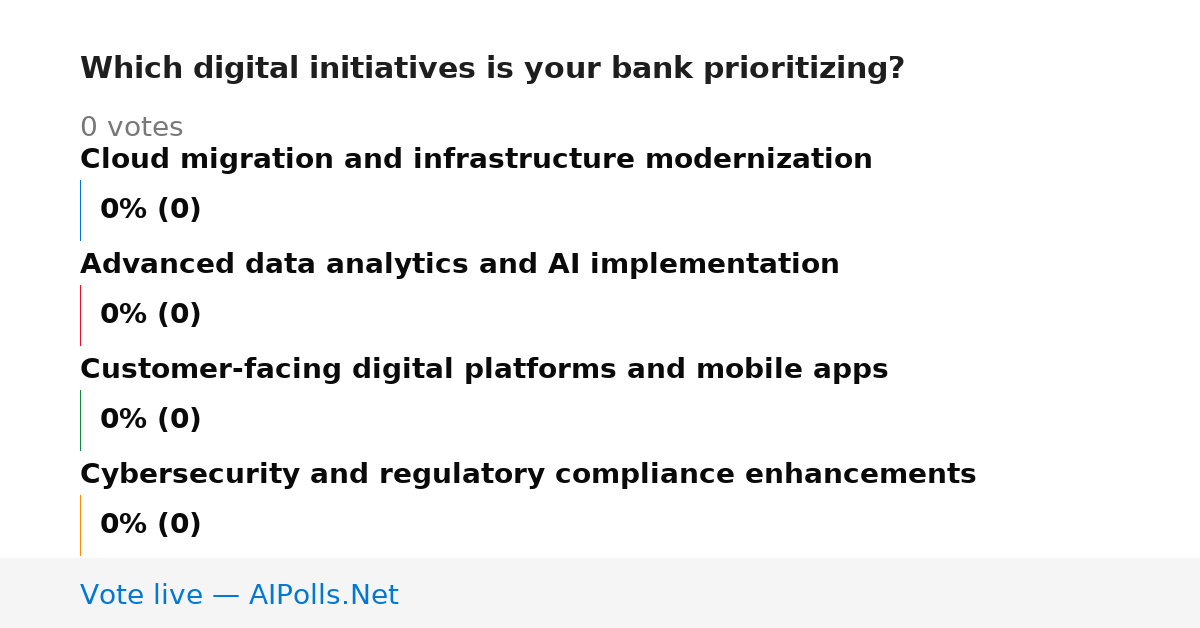 Which digital initiatives is your bank prioritizing?

0 votes

Cloud migration and infrastructure modernization

0% (0)

Advanced data analytics and AI implementation

0% (0)

Customer-facing digital platforms and mobile apps

0% (0)

Cybersecurity and regulatory compliance enhancements

0% (0)

Vote live — AIPolls.Net